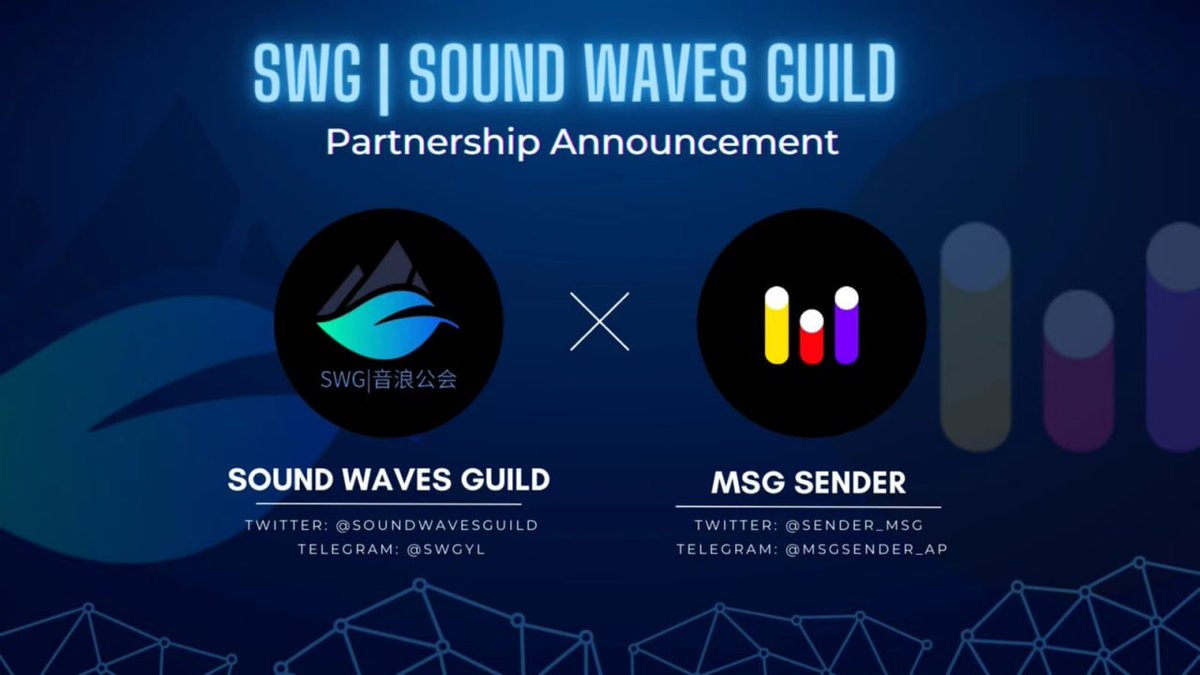 SWG | SOUND WAVES GUILD
Partnership Announcement

SWG|音浪公会

SOUND WAVES GUILD
TWITTER: @SOUNDWAVESGUILD
TELEGRAM: @SWGYL

MSG SENDER
TWITTER: @SENDER_MSG
TELEGRAM: @MSGSENDER_AP